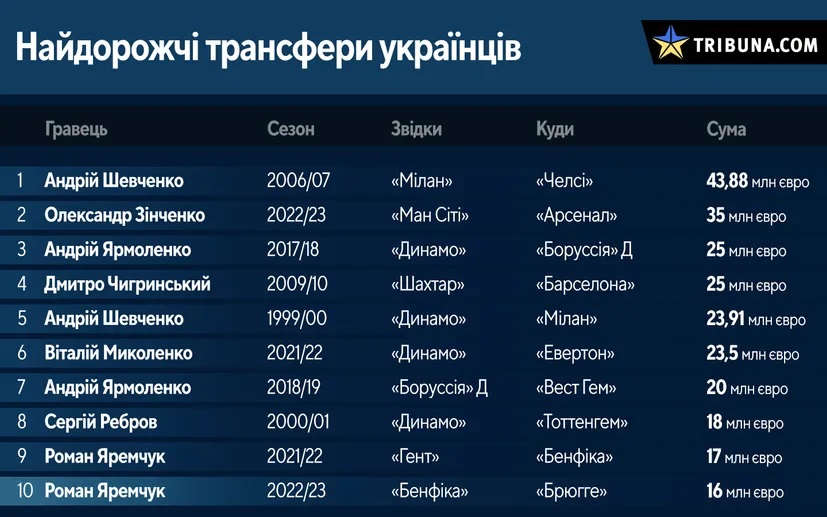 Найдорожчі трансфери українців

TRIBUNA.COM

| | Гравець | Сезон | Звідки | Куди | Сума |
|---|---|---|---|---|---|
| 1 | Андрій Шевченко | 2006/07 | «Мілан» | «Челсі» | 43,88 млн євро |
| 2 | Олександр Зінченко | 2022/23 | «Ман Сіті» | «Арсенал» | 35 млн євро |
| 3 | Андрій Ярмоленко | 2017/18 | «Динамо» | «Боруссія» Д | 25 млн євро |
| 4 | Дмитро Чигринський | 2009/10 | «Шахтар» | «Барселона» | 25 млн євро |
| 5 | Андрій Шевченко | 1999/00 | «Динамо» | «Мілан» | 23,91 млн євро |
| 6 | Віталій Миколенко | 2021/22 | «Динамо» | «Евертон» | 23,5 млн євро |
| 7 | Андрій Ярмоленко | 2018/19 | «Боруссія» Д | «Вест Гем» | 20 млн євро |
| 8 | Сергій Ребров | 2000/01 | «Динамо» | «Тоттенгем» | 18 млн євро |
| 9 | Роман Яремчук | 2021/22 | «Гент» | «Бенфіка» | 17 млн євро |
| 10 | Роман Яремчук | 2022/23 | «Бенфіка» | «Брюгге» | 16 млн євро |